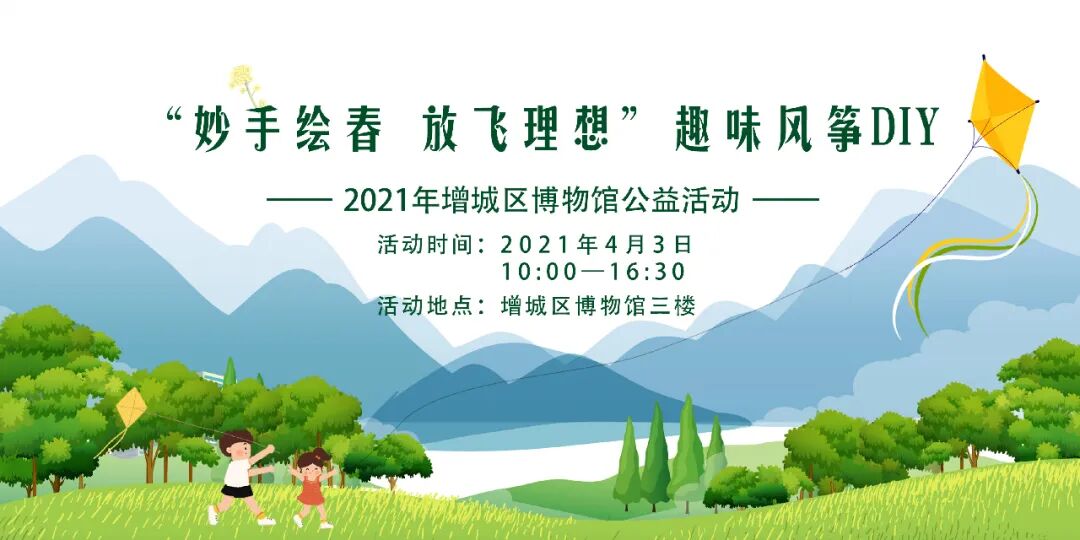 “妙手绘春 放飞理想”趣味风筝DIY

—— 2021年增城区博物馆公益活动 ——

活动时间：2021年4月3日
10:00—16:30

活动地点：增城区博物馆三楼